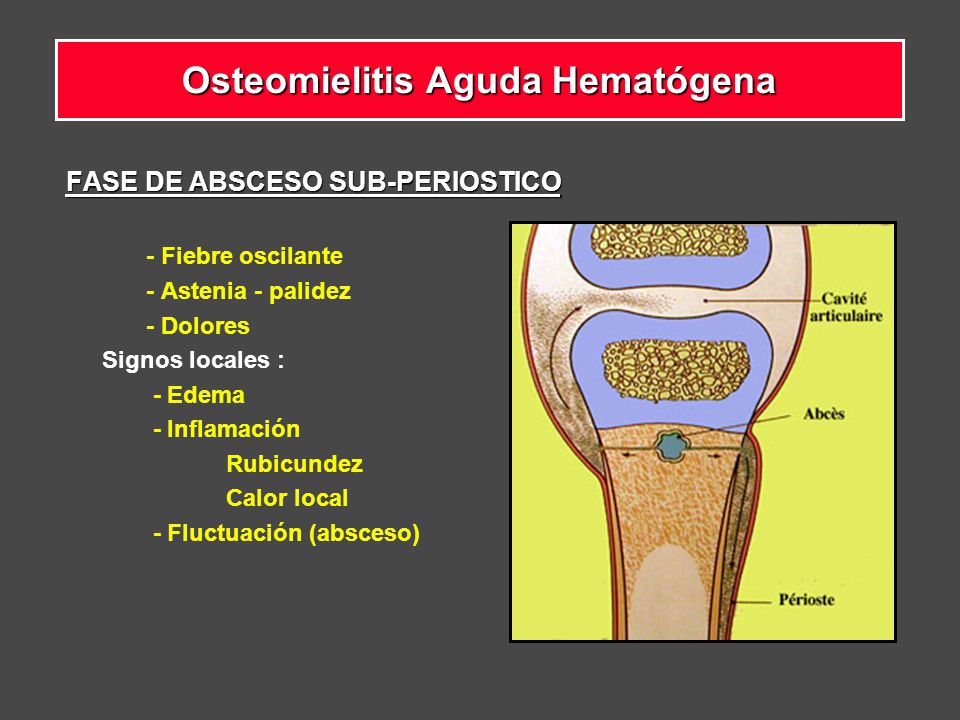 Osteomielitis Aguda Hematógena

FASE DE ABSCESO SUB-PERIOSTICO

- Fiebre oscilante
- Astenia - palidez
- Dolores

Signos locales :

- Edema
- Inflamación
Rubicundez
Calor local
- Fluctuación (absceso)

Cavité articulaire

Abcès

Périoste